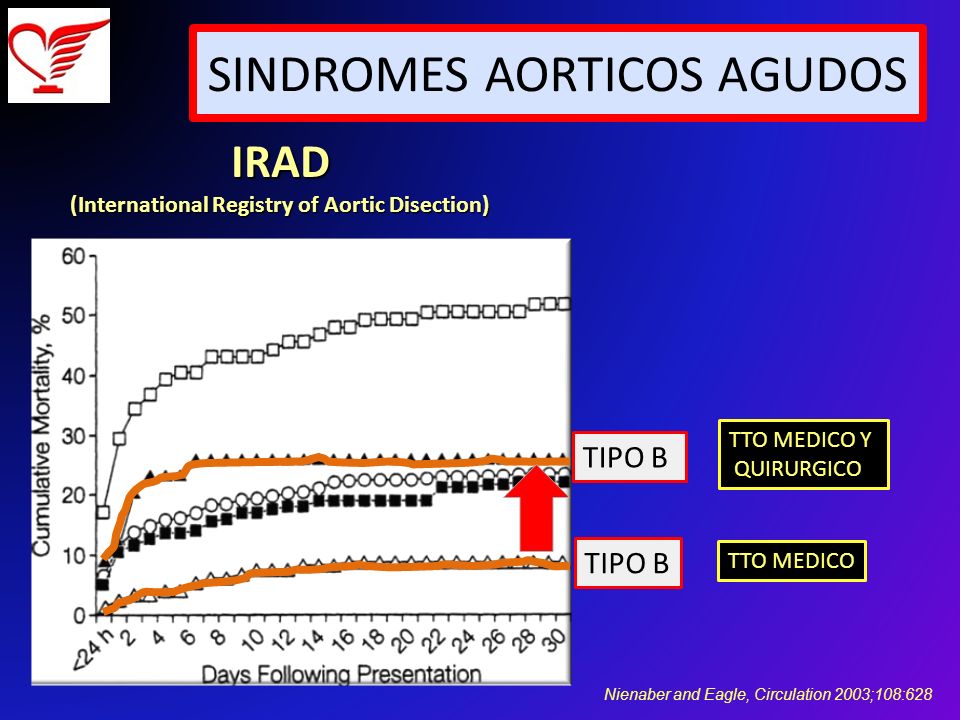 SINDROMES AORTICOS AGUDOS

IRAD

(International Registry of Aortic Disection)

Cumulative Mortality, %

60
50
40
30
20
10
0

<24 h 2 4 6 8 10 12 14 16 18 20 22 24 26 28 30

Days Following Presentation

TIPO B

TTO MEDICO Y QUIRURGICO

TIPO B

TTO MEDICO

Nienaber and Eagle, Circulation 2003;108:628